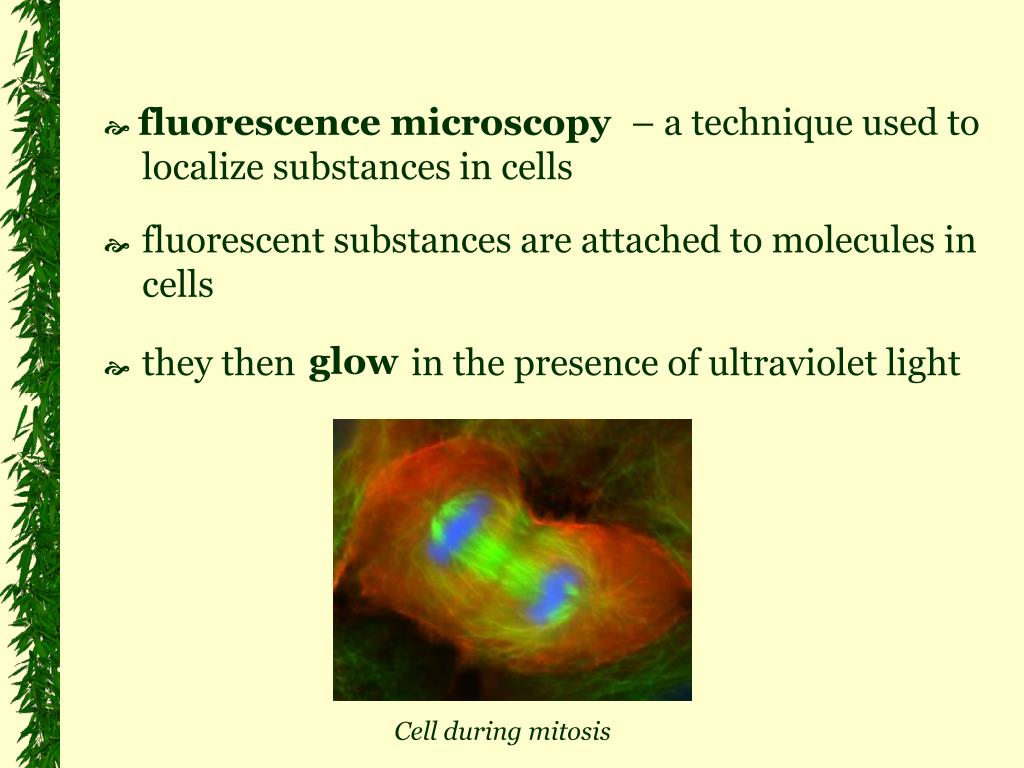 fluorescence microscopy – a technique used to localize substances in cells

fluorescent substances are attached to molecules in cells

they then glow in the presence of ultraviolet light

Cell during mitosis